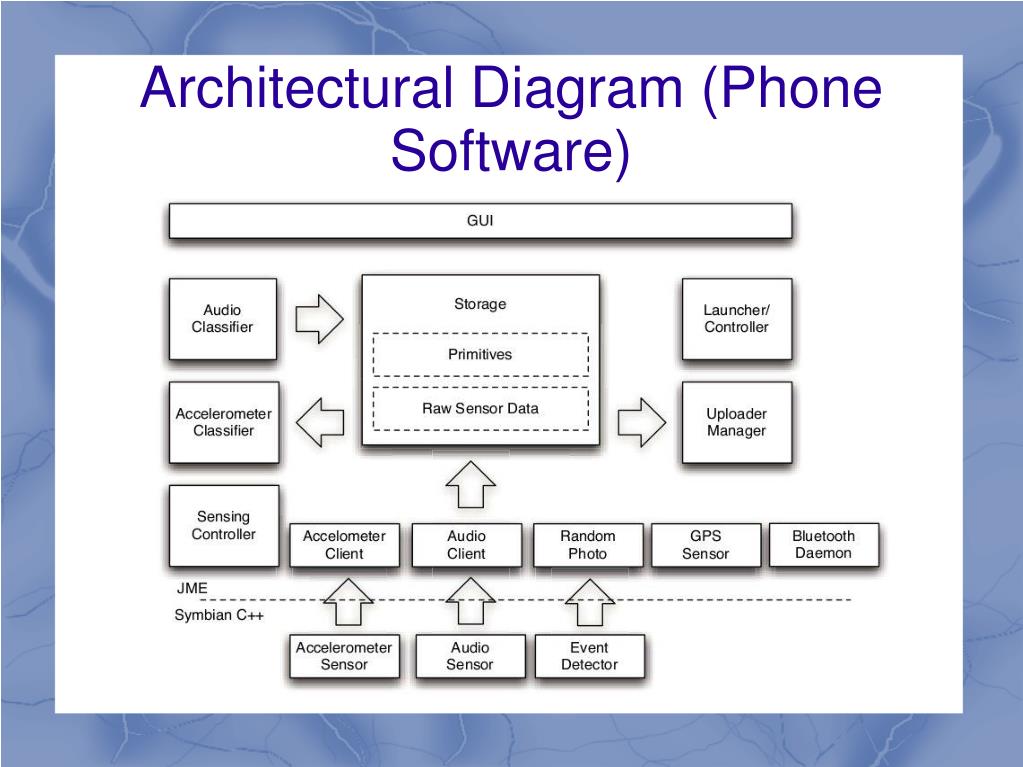 Architectural Diagram (Phone Software)

GUI

Audio Classifier

Storage

Primitives

Raw Sensor Data

Launcher/ Controller

Accelerometer Classifier

Uploader Manager

Sensing Controller

Accelometer Client

Audio Client

Random Photo

GPS Sensor

Bluetooth Daemon

JME

Symbian C++

Accelerometer Sensor

Audio Sensor

Event Detector